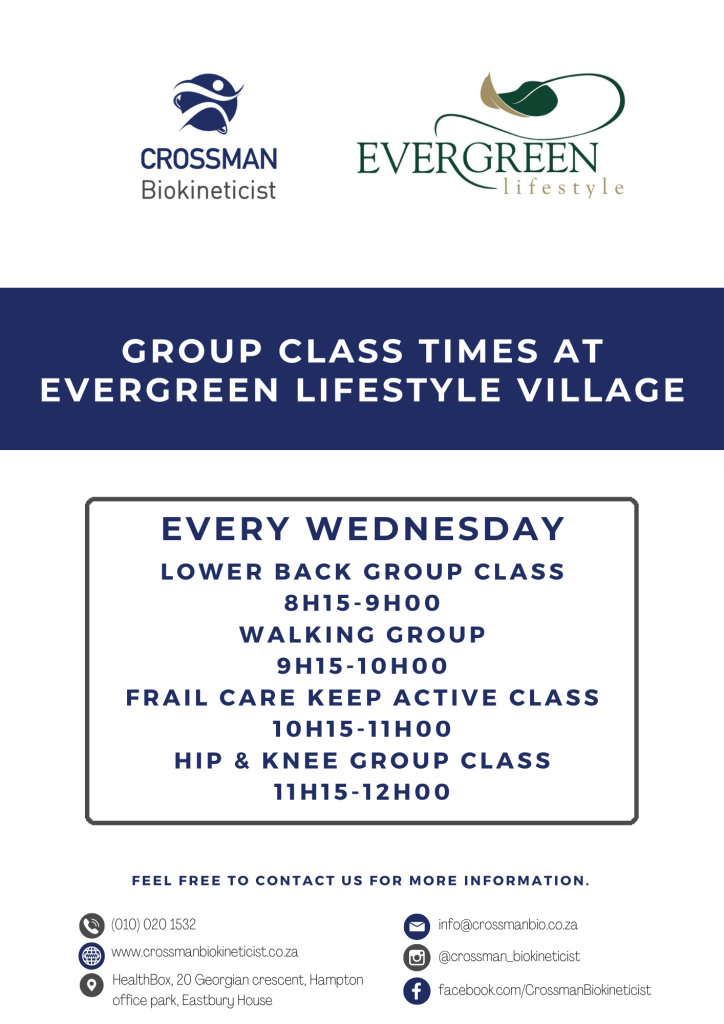 CROSSMAN
Biokineticist

EVERGREEN
lifestyle

GROUP CLASS TIMES AT EVERGREEN LIFESTYLE VILLAGE

EVERY WEDNESDAY
LOWER BACK GROUP CLASS
8H15-9H00
WALKING GROUP
9H15-10H00
FRAIL CARE KEEP ACTIVE CLASS
10H15-11H00
HIP & KNEE GROUP CLASS
11H15-12H00

FEEL FREE TO CONTACT US FOR MORE INFORMATION.

(010) 020 1532
www.crossmanbiokineticist.co.za
HealthBox, 20 Georgian crescent, Hampton office park, Eastbury House

info@crossmanbio.co.za
@crossman_biokineticist
facebook.com/CrossmanBiokineticist